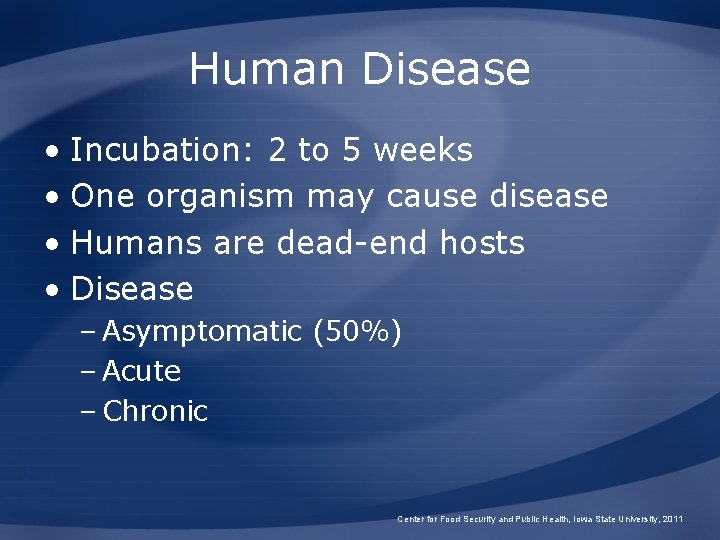 Human Disease

• Incubation: 2 to 5 weeks
• One organism may cause disease
• Humans are dead-end hosts
• Disease
– Asymptomatic (50%)
– Acute
– Chronic

Center for Food Security and Public Health, Iowa State University, 2011